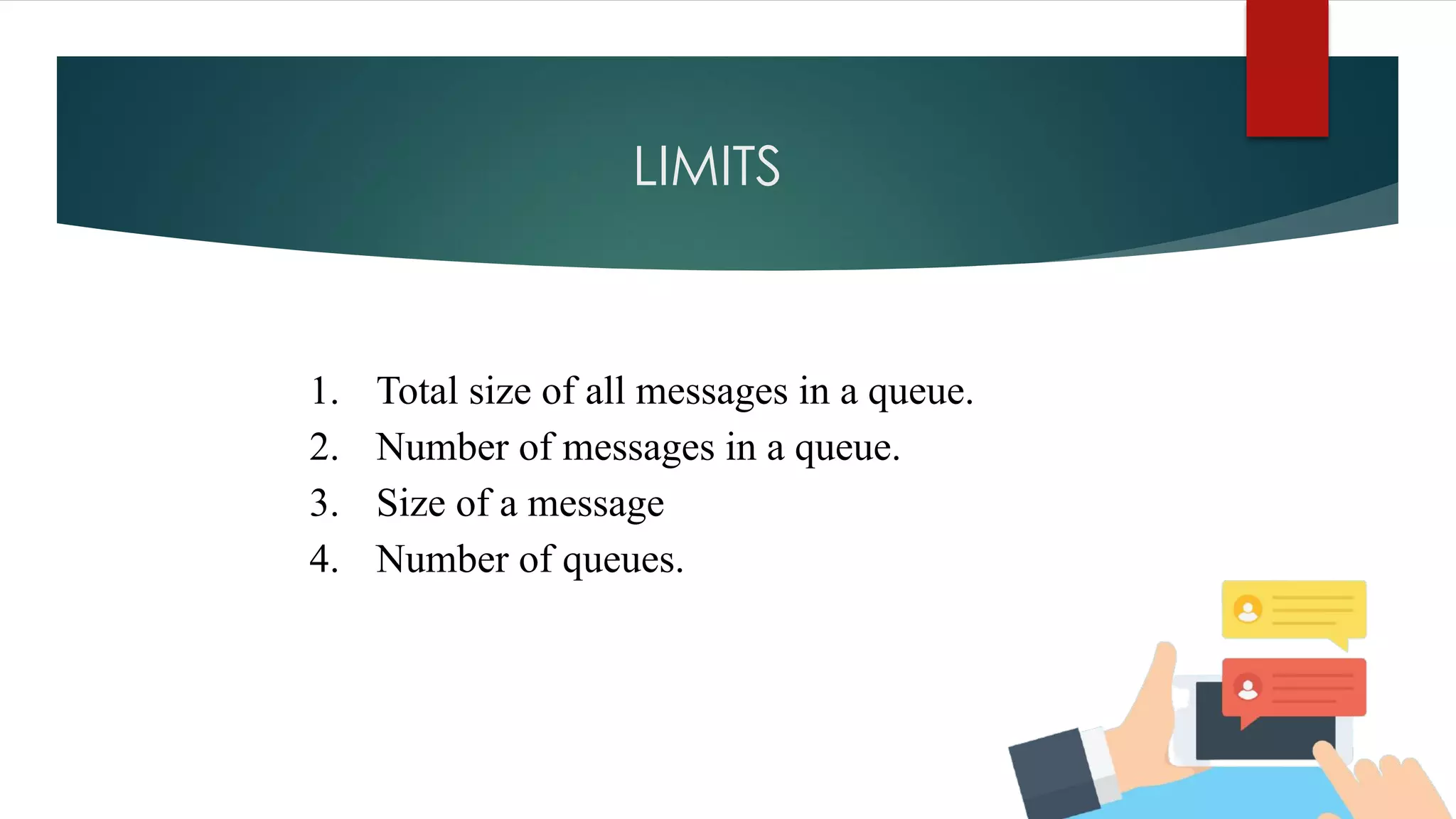 LIMITS

1. Total size of all messages in a queue.
2. Number of messages in a queue.
3. Size of a message
4. Number of queues.